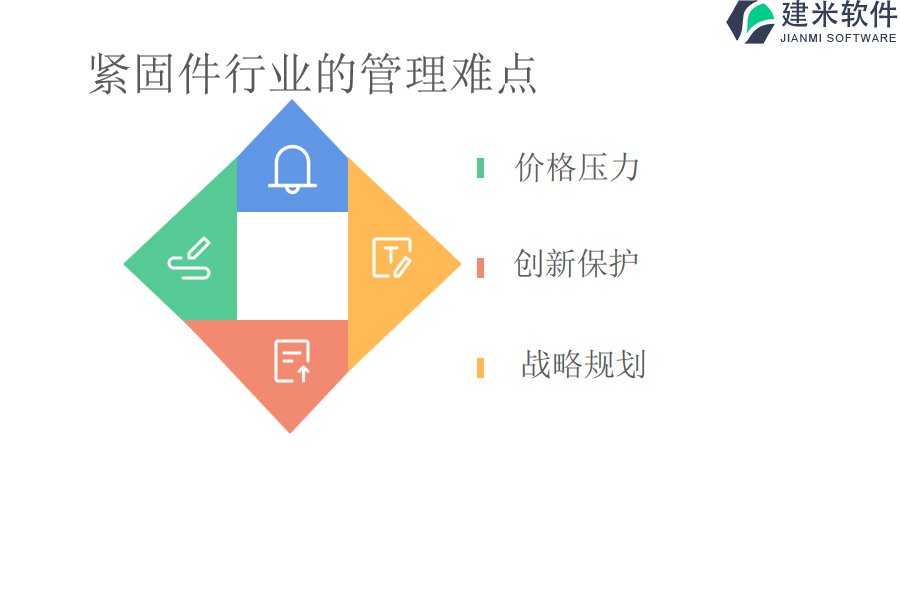 建米软件
JIANMI SOFTWARE

紧固件行业的管理难点

价格压力

创新保护

战略规划